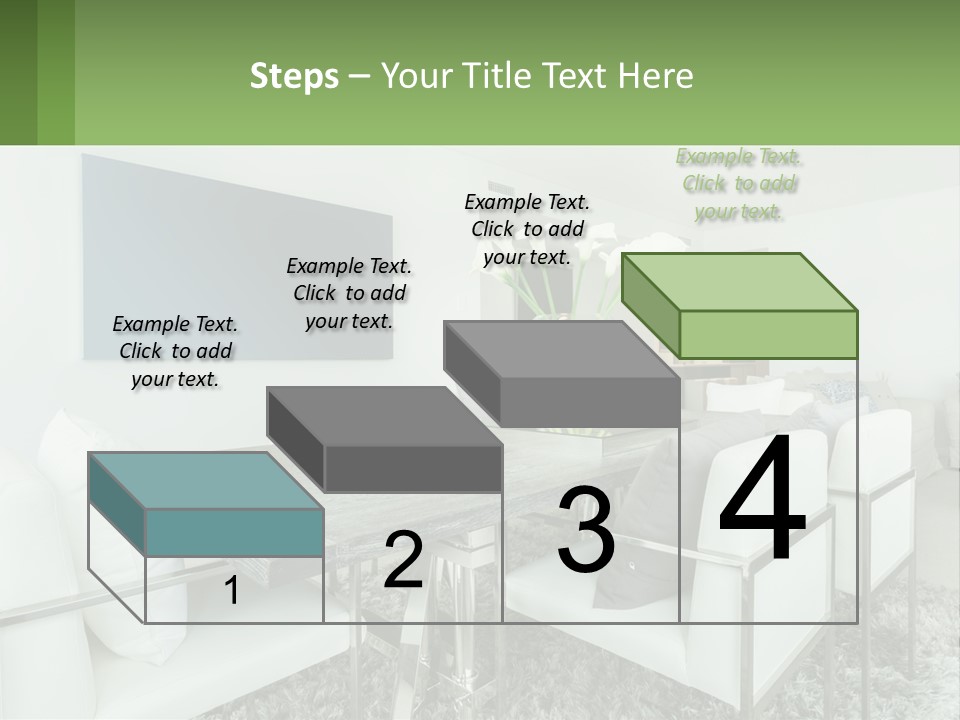 Steps – Your Title Text Here

Example Text. Click to add your text.

Example Text. Click to add your text.

Example Text. Click to add your text.

Example Text. Click to add your text.

1

2

3

4